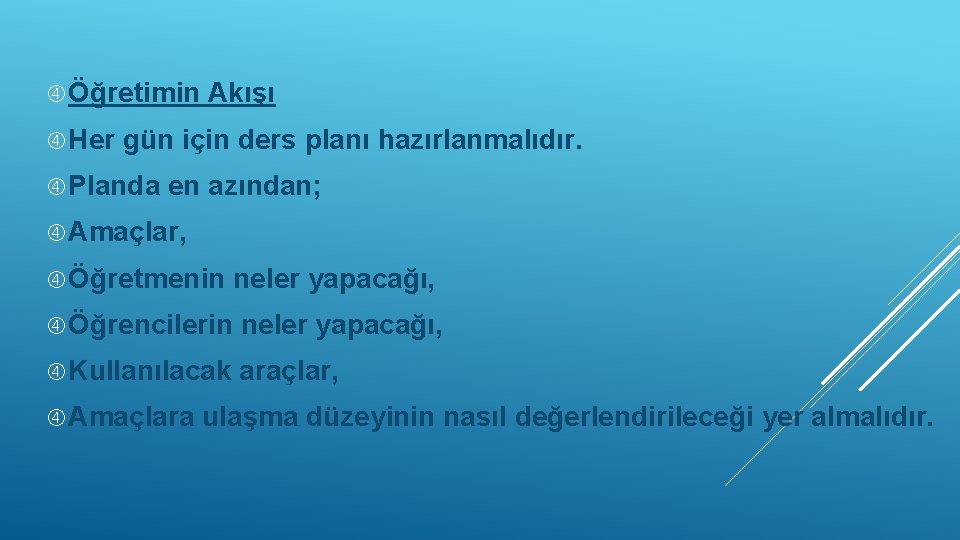 Öğretimin Akışı

Her gün için ders planı hazırlanmalıdır.

Planda en azından;

Amaçlar,

Öğretmenin neler yapacağı,

Öğrencilerin neler yapacağı,

Kullanılacak araçlar,

Amaçlara ulaşma düzeyinin nasıl değerlendirileceği yer almalıdır.